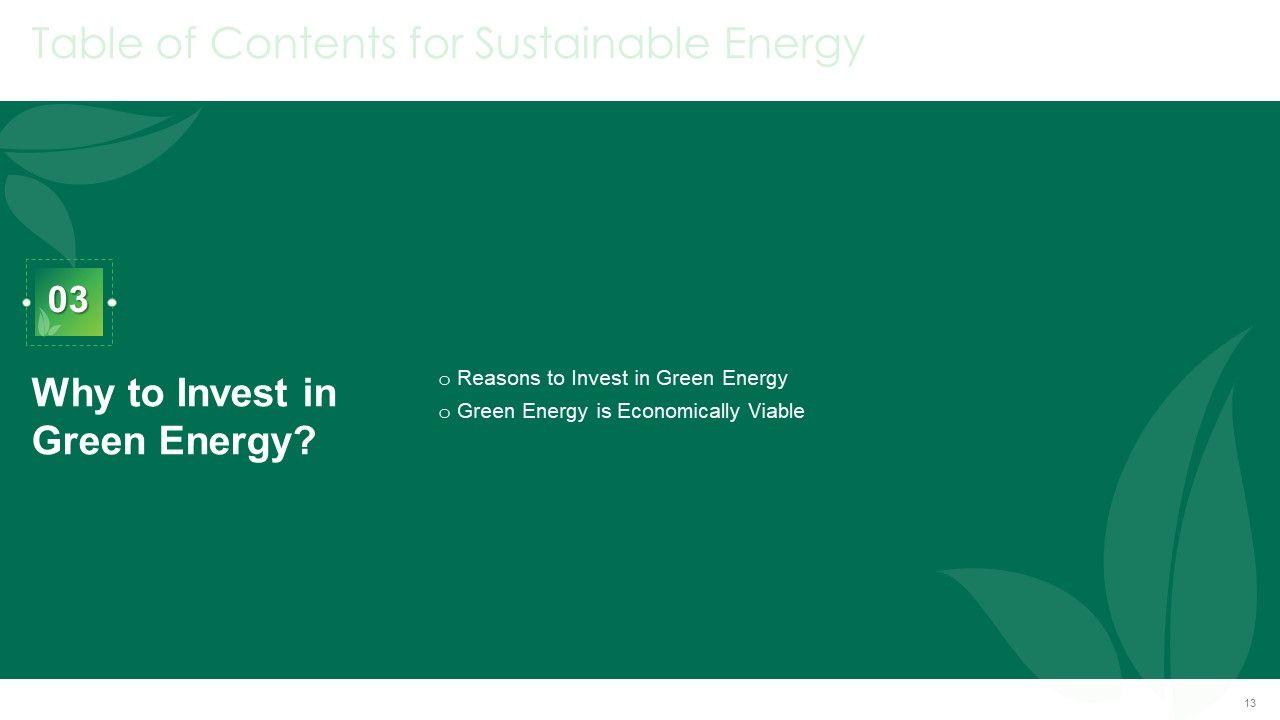 Table of Contents for Sustainable Energy

03

Why to Invest in Green Energy?

o Reasons to Invest in Green Energy
o Green Energy is Economically Viable

13